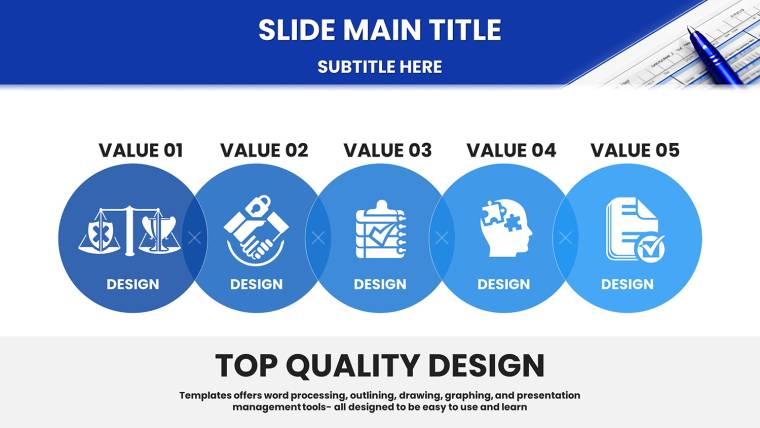 SLIDE MAIN TITLE

SUBTITLE HERE

VALUE 01

DESIGN

VALUE 02

DESIGN

VALUE 03

DESIGN

VALUE 04

DESIGN

VALUE 05

DESIGN

TOP QUALITY DESIGN

Templates offers word processing, outlining, drawing, graphing, and presentation management tools- all designed to be easy to use and learn